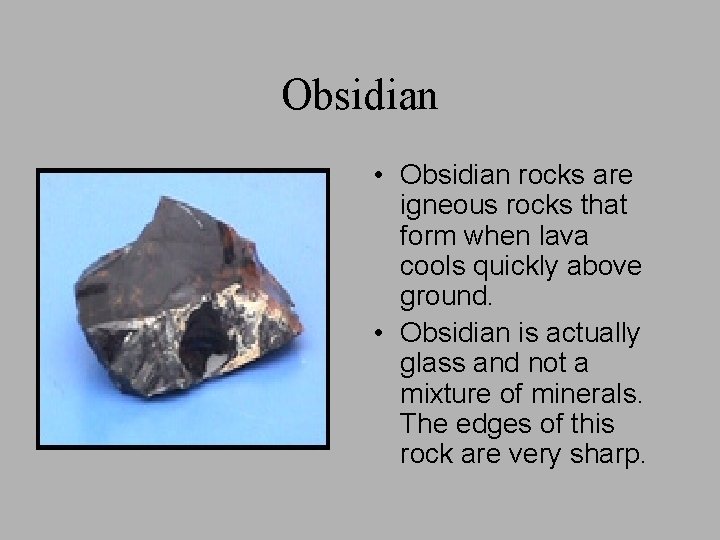 Obsidian

• Obsidian rocks are igneous rocks that form when lava cools quickly above ground.
• Obsidian is actually glass and not a mixture of minerals. The edges of this rock are very sharp.